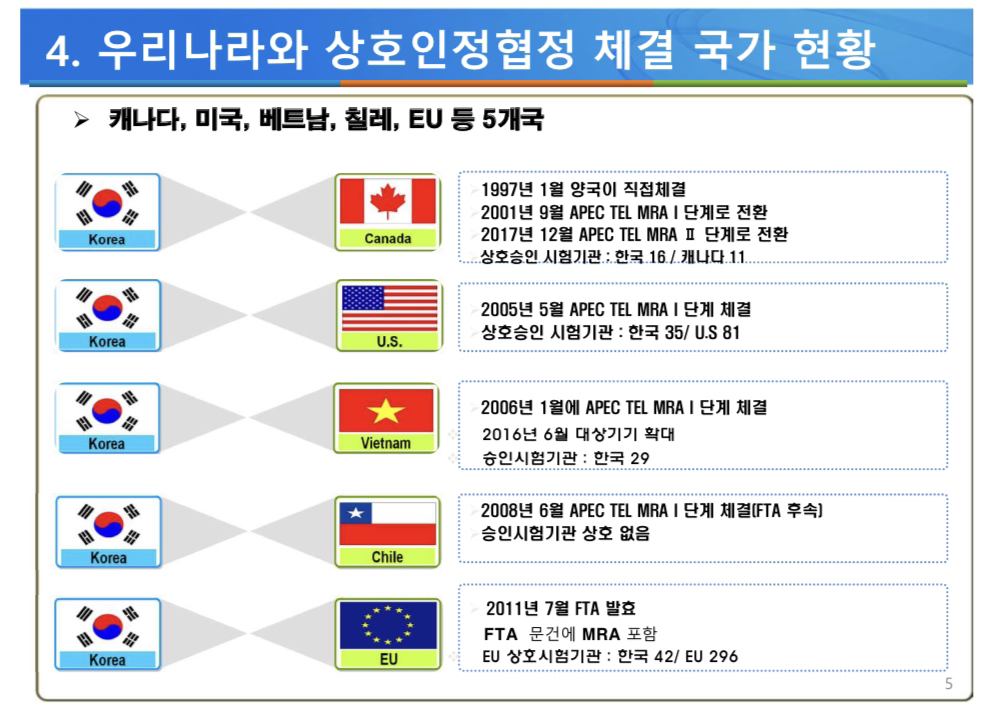 4. 우리나라와 상호인정협정 체결 국가 현황

➢ 캐나다, 미국, 베트남, 칠레, EU 등 5개국

Korea

Canada

1997년 1월 양국이 직접체결
2001년 9월 APEC TEL MRA I 단계로 전환
2017년 12월 APEC TEL MRA Ⅱ 단계로 전환
상호승인 시험기관 : 한국 16 / 캐나다 11

Korea

U.S.

2005년 5월 APEC TEL MRA I 단계 체결
상호승인 시험기관 : 한국 35/ U.S 81

Korea

Vietnam

2006년 1월에 APEC TEL MRA I 단계 체결
2016년 6월 대상기기 확대
승인시험기관 : 한국 29

Korea

Chile

2008년 6월 APEC TEL MRA I 단계 체결(FTA 후속)
승인시험기관 상호 없음

Korea

EU

2011년 7월 FTA 발효
FTA 문건에 MRA 포함
EU 상호시험기관 : 한국 42/ EU 296

5